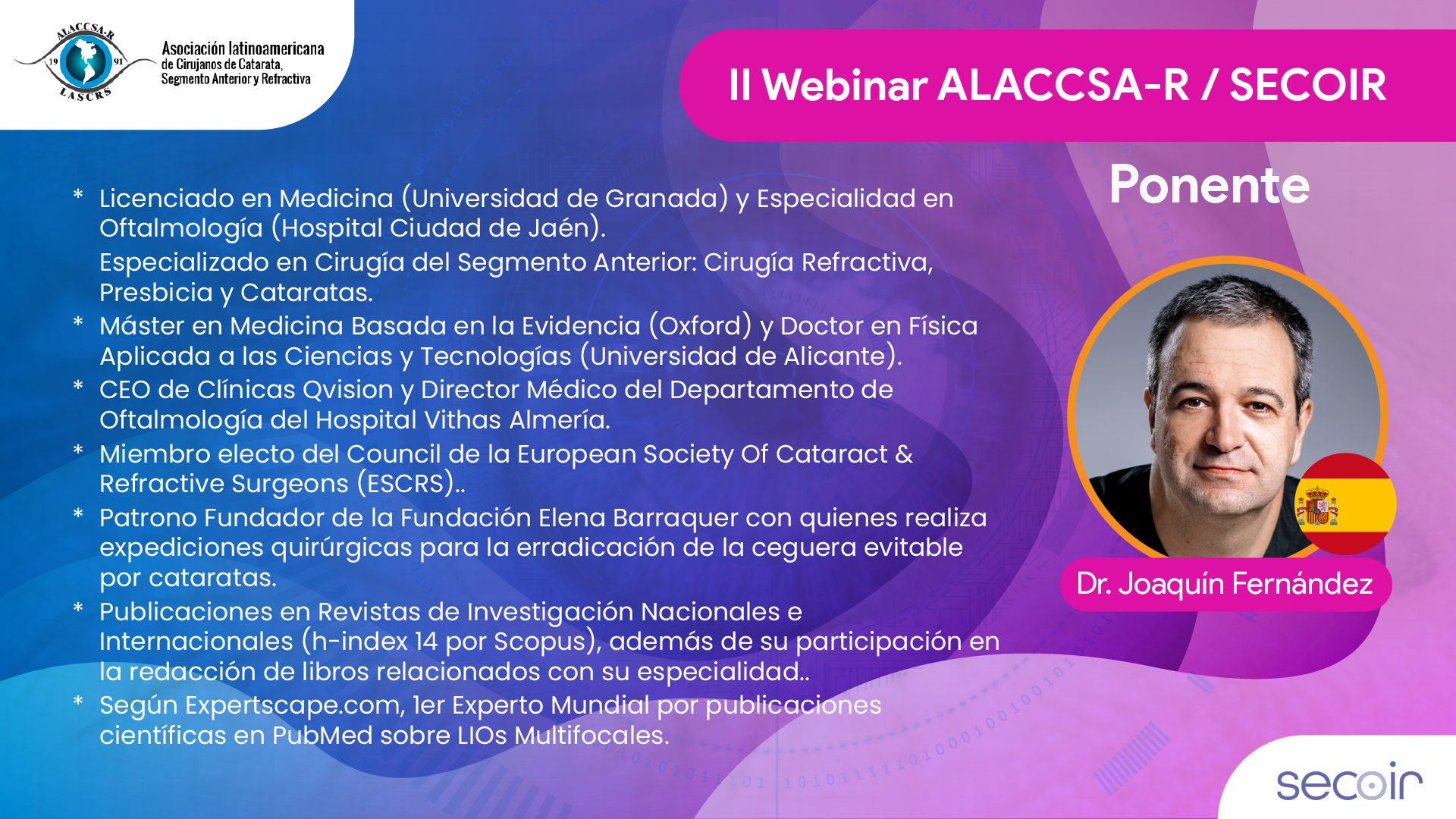 ALACCSA-R
19 91
LASCRS
Asociación latinoamericana de Cirujanos de Catarata, Segmento Anterior y Refractiva

II Webinar ALACCSA-R / SECOIR

Ponente

* Licenciado en Medicina (Universidad de Granada) y Especialidad en Oftalmología (Hospital Ciudad de Jaén).
Especializado en Cirugía del Segmento Anterior: Cirugía Refractiva, Presbicia y Cataratas.
* Máster en Medicina Basada en la Evidencia (Oxford) y Doctor en Física Aplicada a las Ciencias y Tecnologías (Universidad de Alicante).
* CEO de Clínicas Qvision y Director Médico del Departamento de Oftalmología del Hospital Vithas Almería.
* Miembro electo del Council de la European Society Of Cataract & Refractive Surgeons (ESCRS)..
* Patrono Fundador de la Fundación Elena Barraquer con quienes realiza expediciones quirúrgicas para la erradicación de la ceguera evitable por cataratas.
* Publicaciones en Revistas de Investigación Nacionales e Internacionales (h-index 14 por Scopus), además de su participación en la redacción de libros relacionados con su especialidad..
* Según Expertscape.com, 1er Experto Mundial por publicaciones científicas en PubMed sobre LIOs Multifocales.

Dr. Joaquín Fernández

secoir